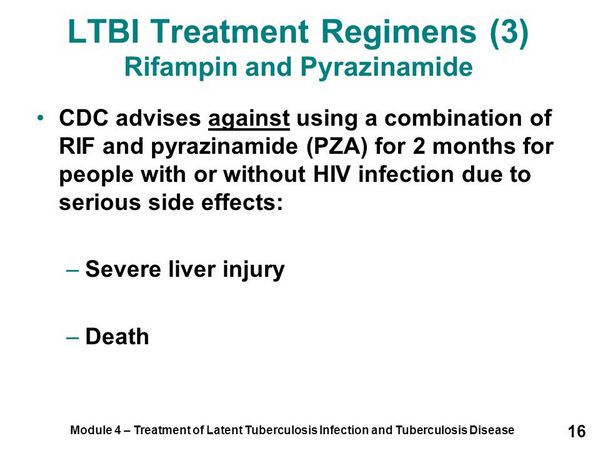 LTBI Treatment Regimens (3)
Rifampin and Pyrazinamide

• CDC advises against using a combination of RIF and pyrazinamide (PZA) for 2 months for people with or without HIV infection due to serious side effects:

– Severe liver injury

– Death

Module 4 – Treatment of Latent Tuberculosis Infection and Tuberculosis Disease

16